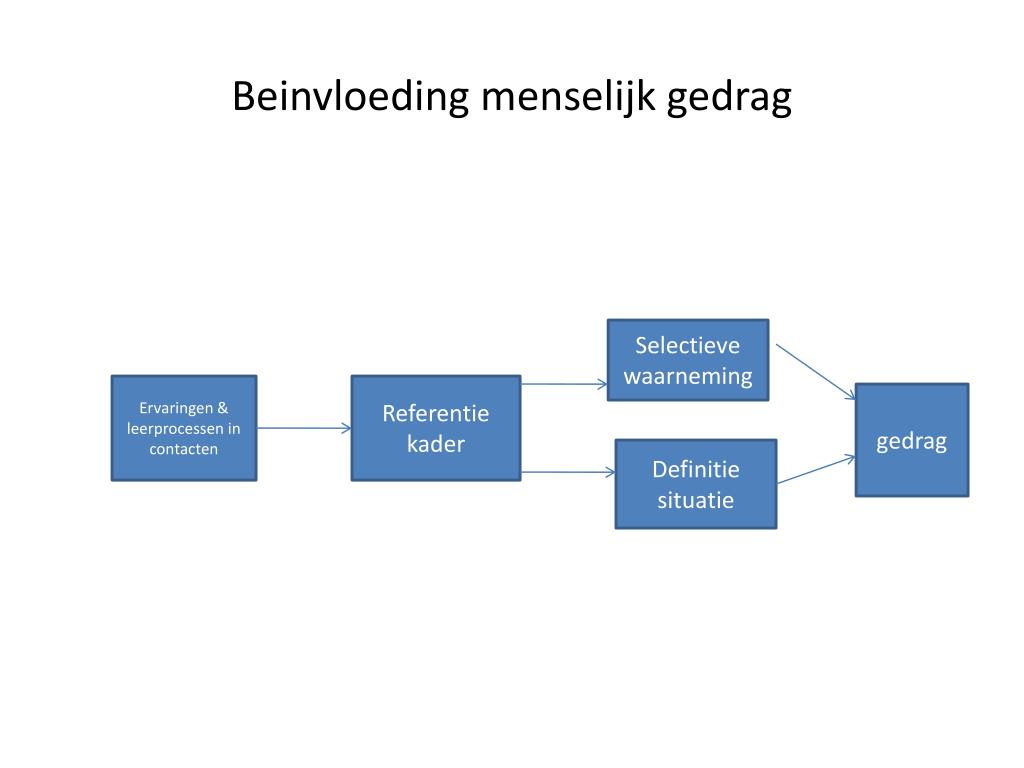 Beinvloeding menselijk gedrag

Ervaringen & leerprocessen in contacten

Referentie kader

Selectieve waarneming

Definitie situatie

gedrag